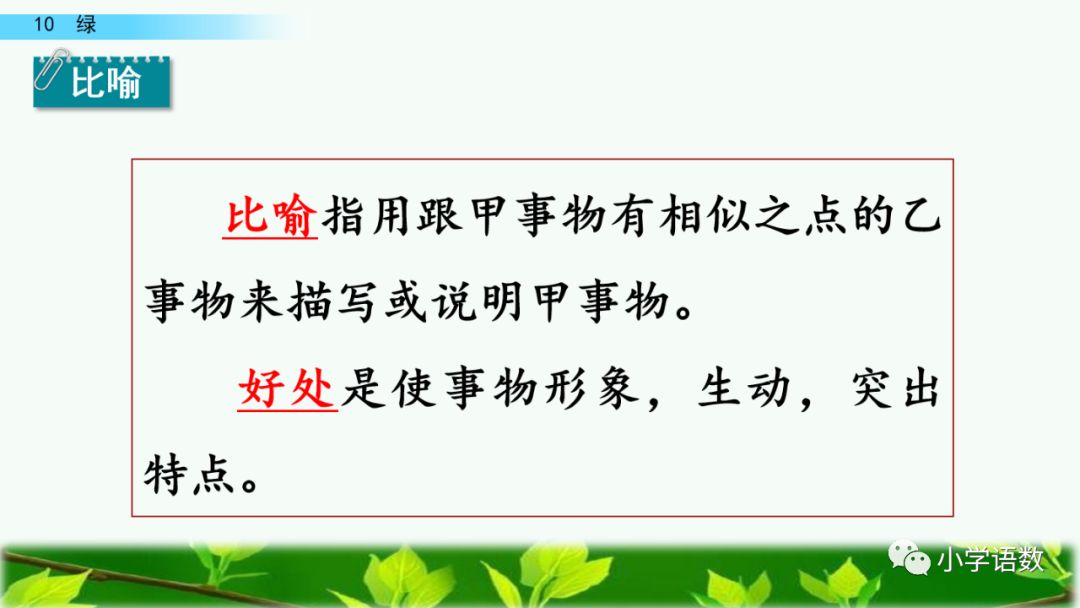 10 绿

比喻

比喻指用跟甲事物有相似之点的乙事物来描写或说明甲事物。

好处是使事物形象，生动，突出特点。

小学语数